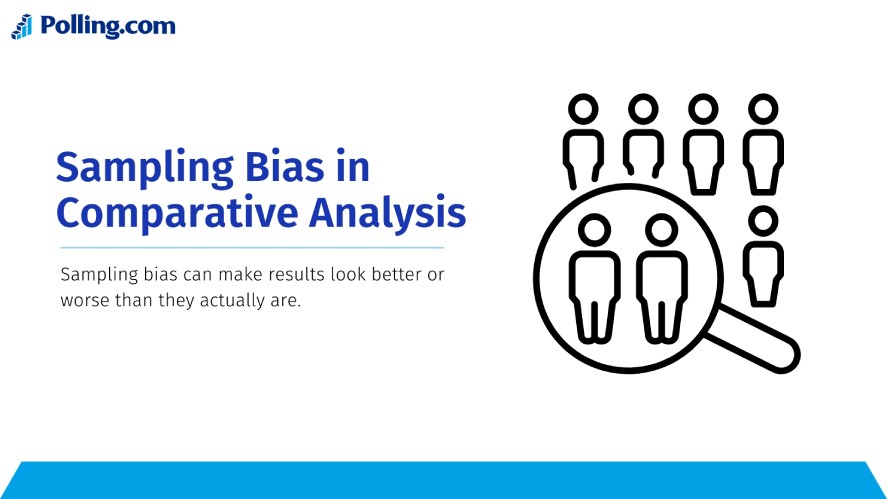 Polling.com

Sampling Bias in Comparative Analysis

Sampling bias can make results look better or worse than they actually are.